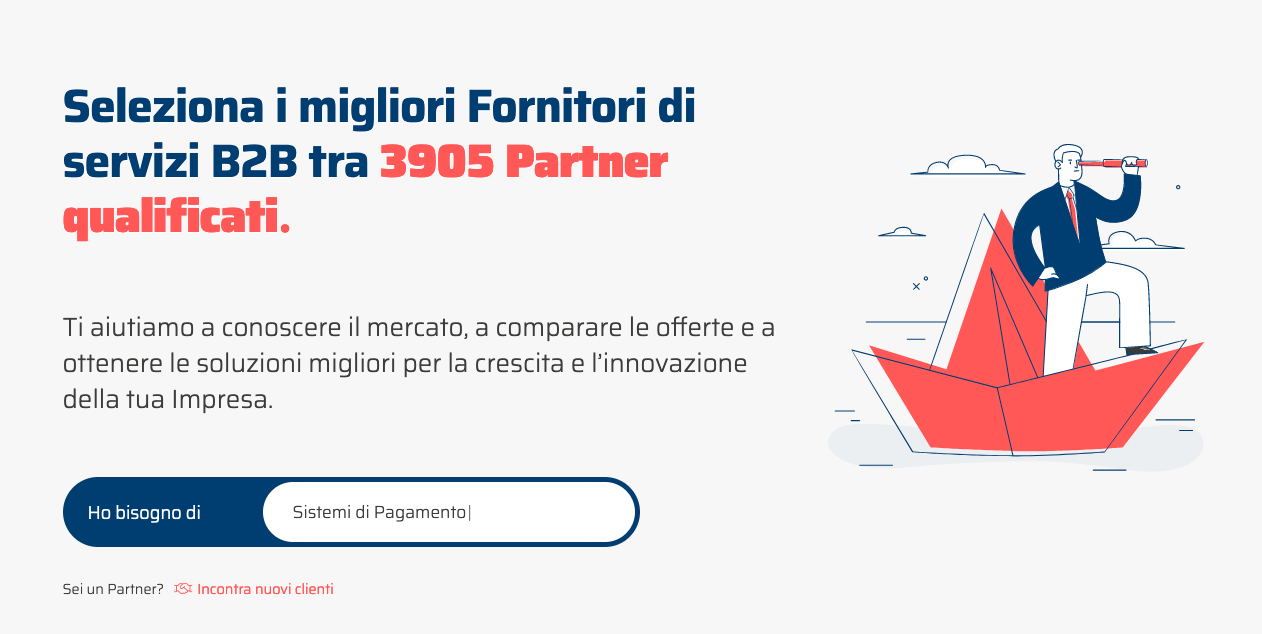 Seleziona i migliori Fornitori di servizi B2B tra 3905 Partner qualificati.

Ti aiutiamo a conoscere il mercato, a comparare le offerte e a ottenere le soluzioni migliori per la crescita e l'innovazione della tua Impresa.

Ho bisogno di

Sistemi di Pagamento|

Sei un Partner? Incontra nuovi clienti